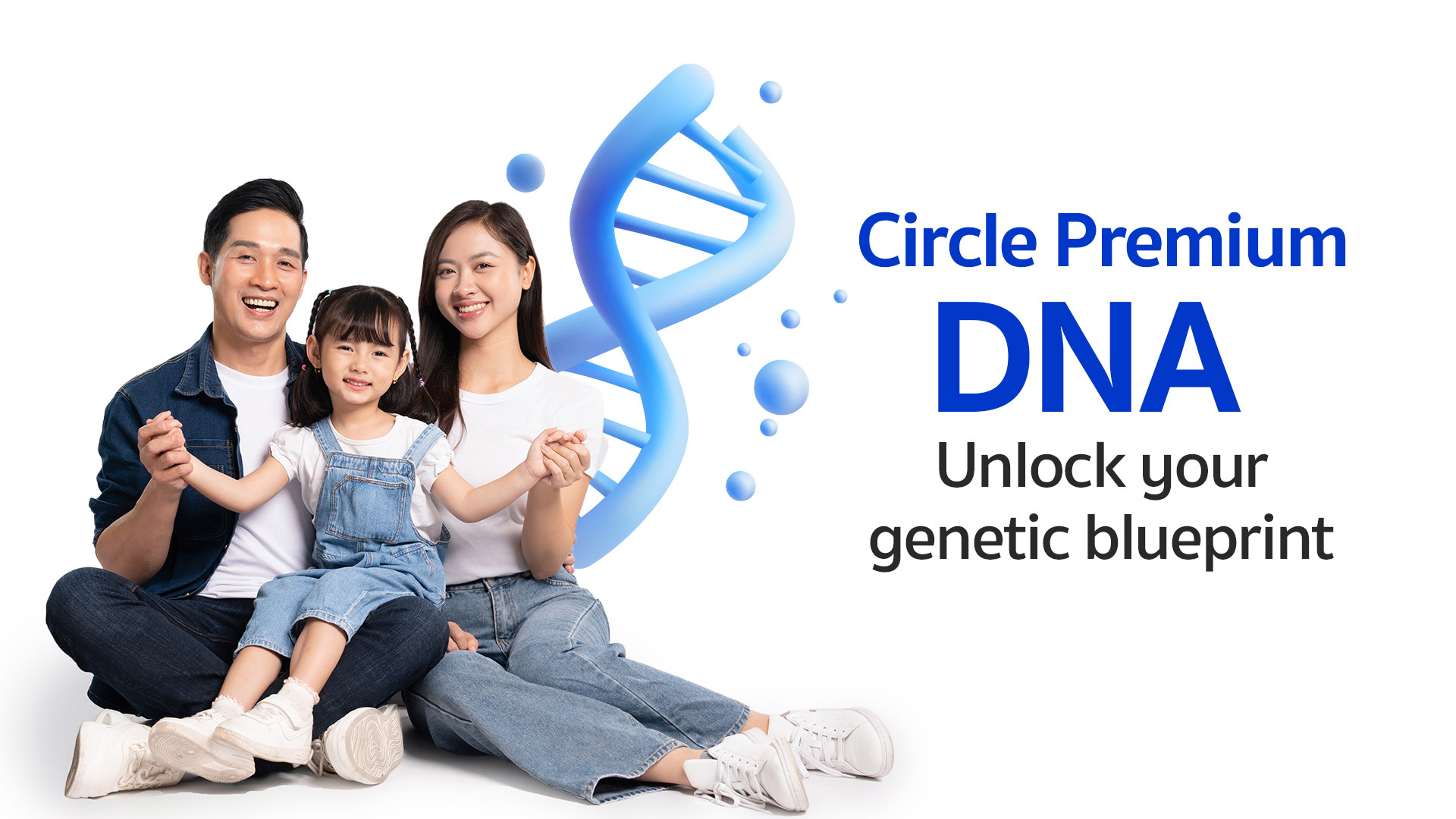 Circle Premium
DNA
Unlock your genetic blueprint